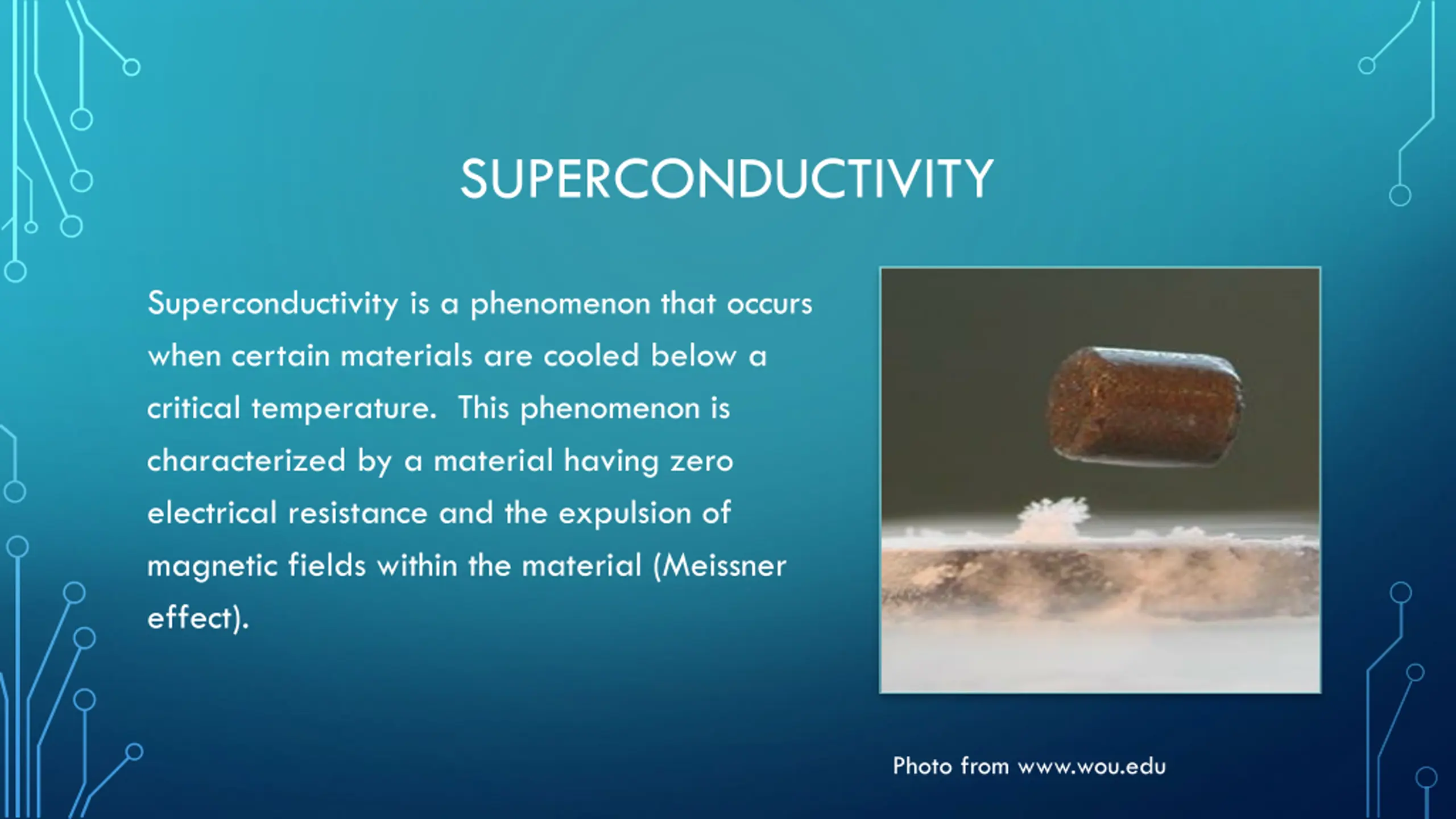 SUPERCONDUCTIVITY

Superconductivity is a phenomenon that occurs when certain materials are cooled below a critical temperature. This phenomenon is characterized by a material having zero electrical resistance and the expulsion of magnetic fields within the material (Meissner effect).

Photo from www.wou.edu